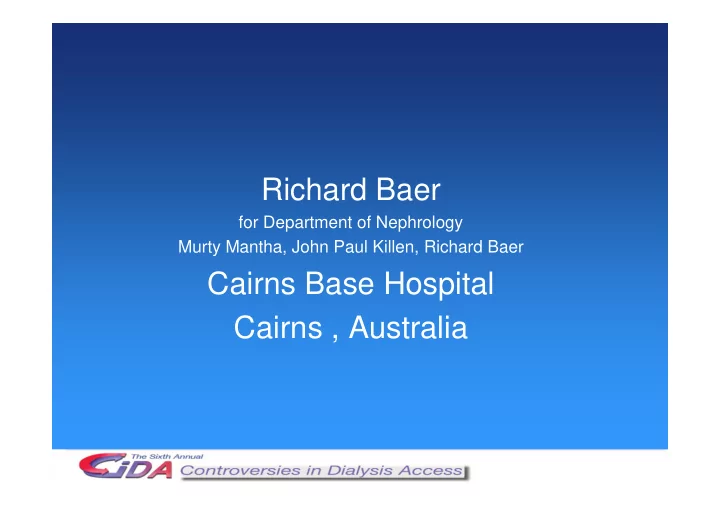 Richard Baer
for Department of Nephrology
Murty Mantha, John Paul Killen, Richard Baer
Cairns Base Hospital
Cairns , Australia

The Sixth Annual
CiDA Controversies in Dialysis Access